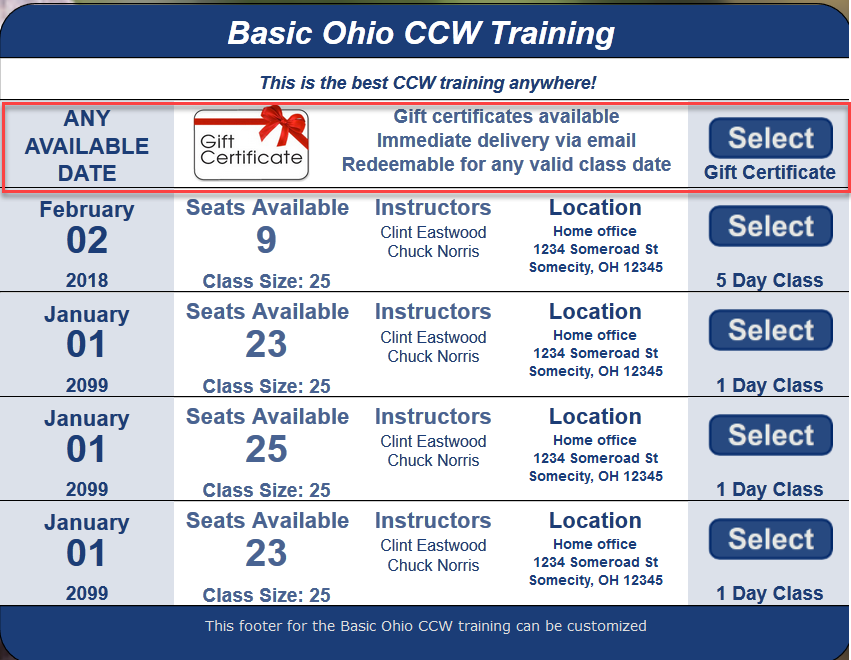 Basic Ohio CCW Training

This is the best CCW training anywhere!

ANY AVAILABLE DATE

Gift Certificate

Gift certificates available
Immediate delivery via email
Redeemable for any valid class date

Select
Gift Certificate

February
02
2018

Seats Available
9
Class Size: 25

Instructors
Clint Eastwood
Chuck Norris

Location
Home office
1234 Someroad St
Somecity, OH 12345

Select
5 Day Class

January
01
2099

Seats Available
23
Class Size: 25

Instructors
Clint Eastwood
Chuck Norris

Location
Home office
1234 Someroad St
Somecity, OH 12345

Select
1 Day Class

January
01
2099

Seats Available
25
Class Size: 25

Instructors
Clint Eastwood
Chuck Norris

Location
Home office
1234 Someroad St
Somecity, OH 12345

Select
1 Day Class

January
01
2099

Seats Available
23
Class Size: 25

Instructors
Clint Eastwood
Chuck Norris

Location
Home office
1234 Someroad St
Somecity, OH 12345

Select
1 Day Class

This footer for the Basic Ohio CCW training can be customized